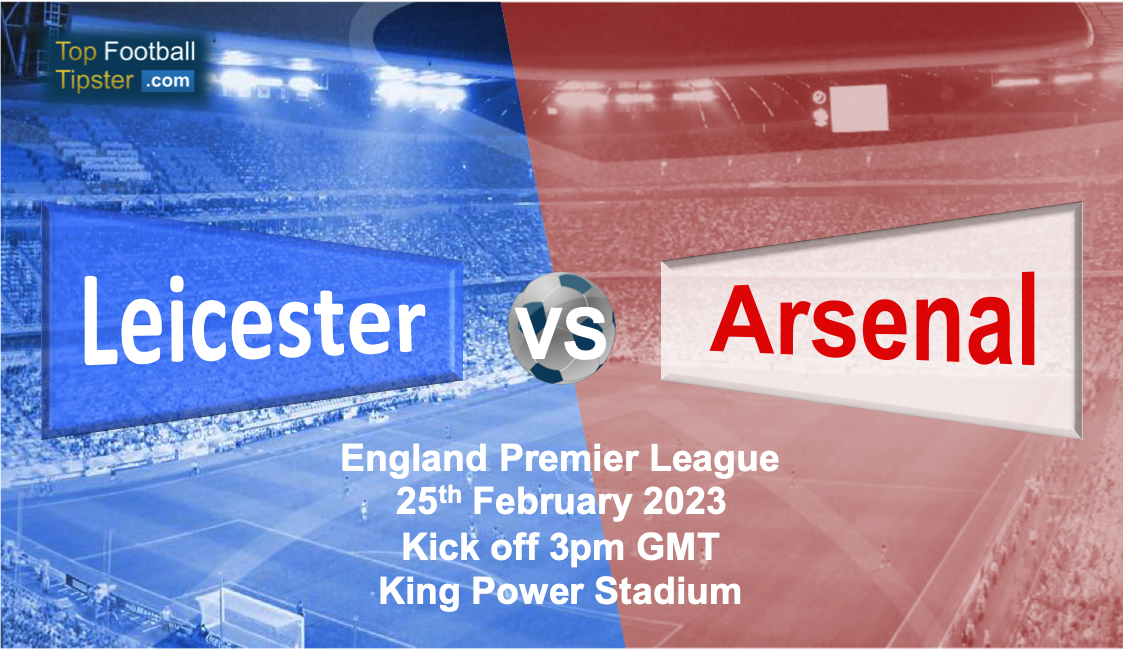 Top Football Tipster .com

Leicester

vs

Arsenal

England Premier League
25th February 2023
Kick off 3pm GMT
King Power Stadium